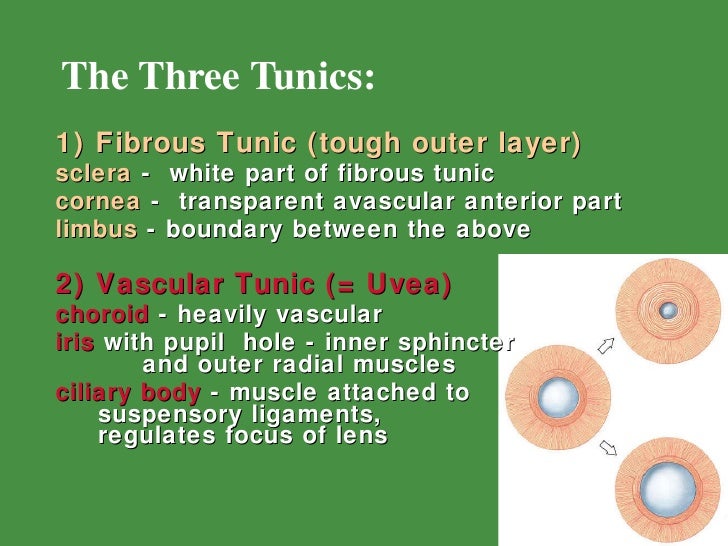 The Three Tunics:

1) Fibrous Tunic (tough outer layer)
sclera - white part of fibrous tunic
cornea - transparent avascular anterior part
limbus - boundary between the above

2) Vascular Tunic (= Uvea)
choroid - heavily vascular
iris with pupil hole - inner sphincter and outer radial muscles
ciliary body - muscle attached to suspensory ligaments, regulates focus of lens